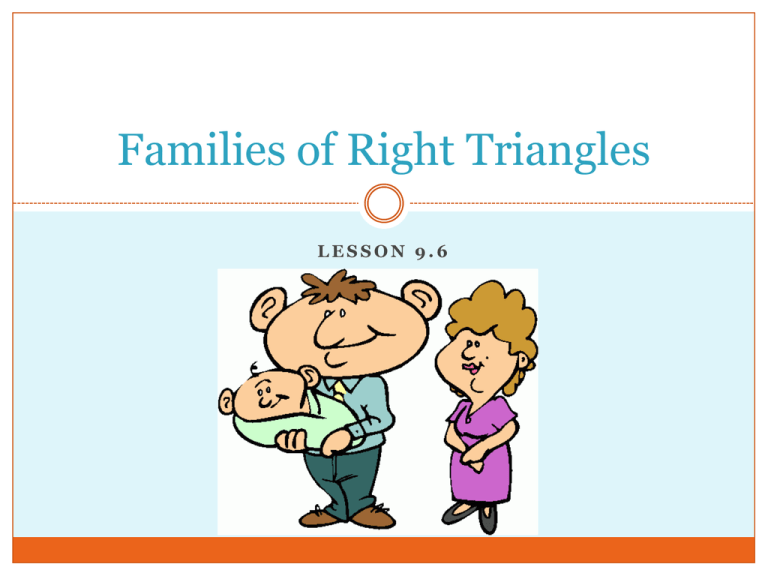 Families of Right Triangles

LESSON 9.6